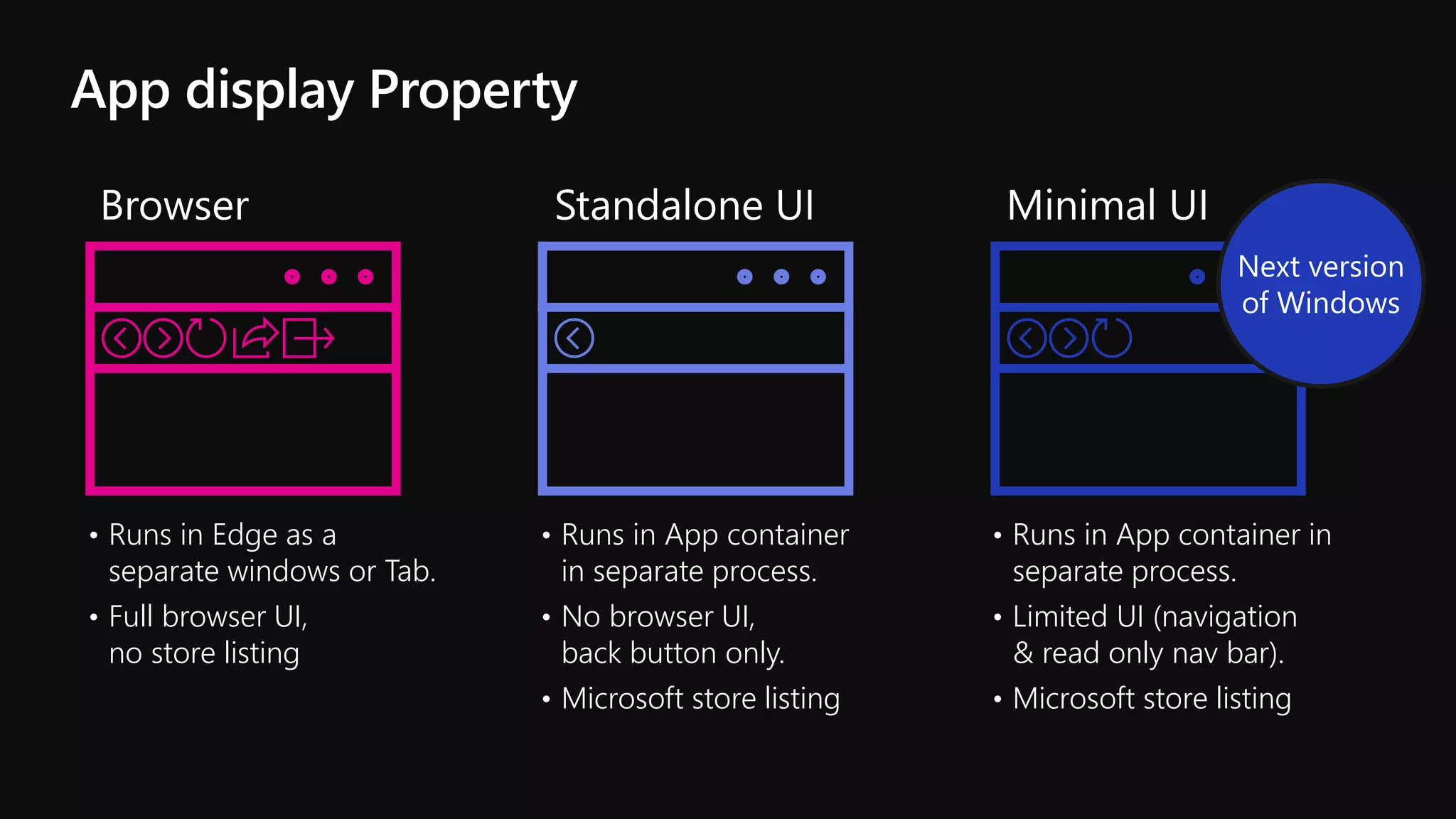 App display Property

Browser

• Runs in Edge as a separate windows or Tab.
• Full browser UI, no store listing

Standalone UI

• Runs in App container in separate process.
• No browser UI, back button only.
• Microsoft store listing

Minimal UI

Next version of Windows

• Runs in App container in separate process.
• Limited UI (navigation & read only nav bar).
• Microsoft store listing